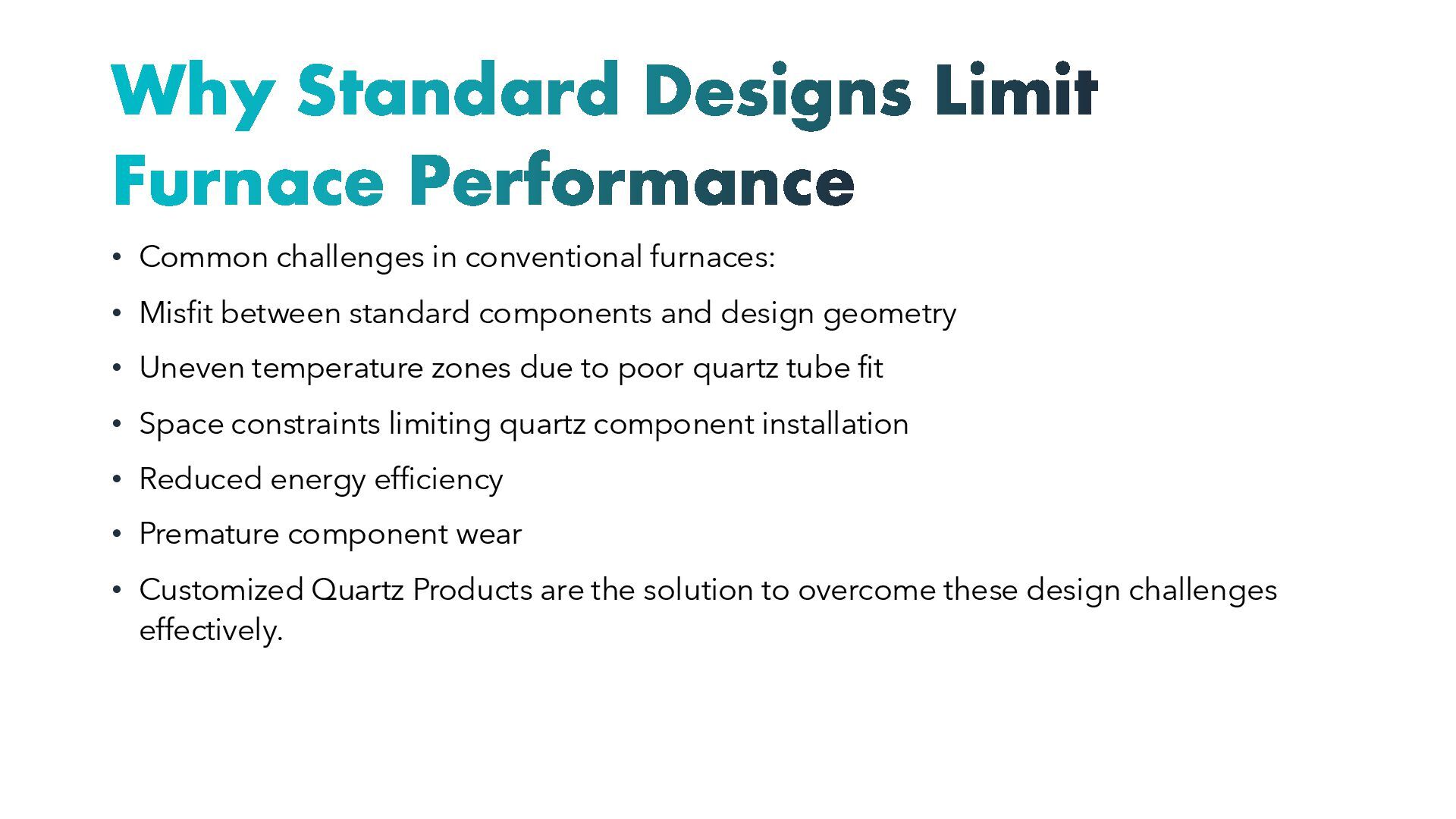 Why Standard Designs Limit Furnace Performance

• Common challenges in conventional furnaces:

• Misfit between standard components and design geometry

• Uneven temperature zones due to poor quartz tube fit

• Space constraints limiting quartz component installation

• Reduced energy efficiency

• Premature component wear

• Customized Quartz Products are the solution to overcome these design challenges effectively.